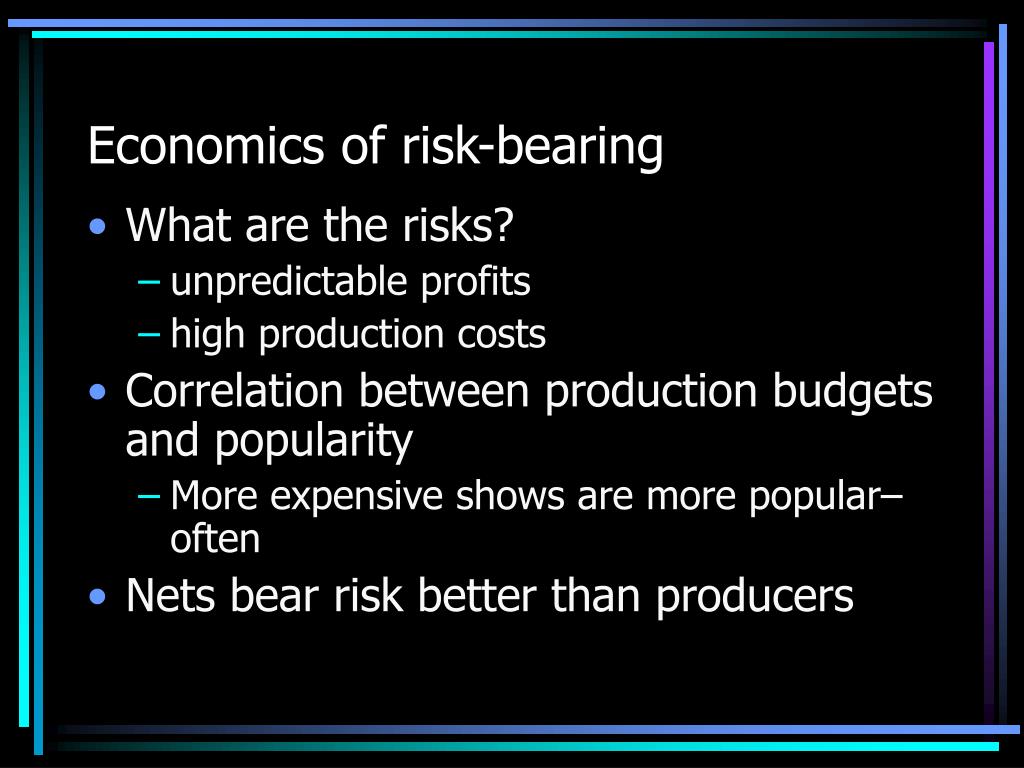 Economics of risk-bearing

• What are the risks?
 – unpredictable profits
 – high production costs
• Correlation between production budgets and popularity
 – More expensive shows are more popular– often
• Nets bear risk better than producers